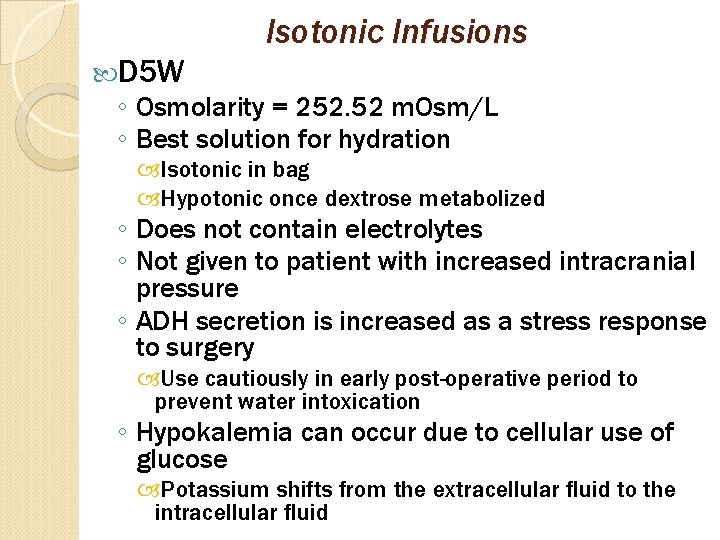 Isotonic Infusions

D5W

◦ Osmolarity = 252.52 mOsm/L
◦ Best solution for hydration
Isotonic in bag
Hypotonic once dextrose metabolized
◦ Does not contain electrolytes
◦ Not given to patient with increased intracranial pressure
◦ ADH secretion is increased as a stress response to surgery
Use cautiously in early post-operative period to prevent water intoxication
◦ Hypokalemia can occur due to cellular use of glucose
Potassium shifts from the extracellular fluid to the intracellular fluid